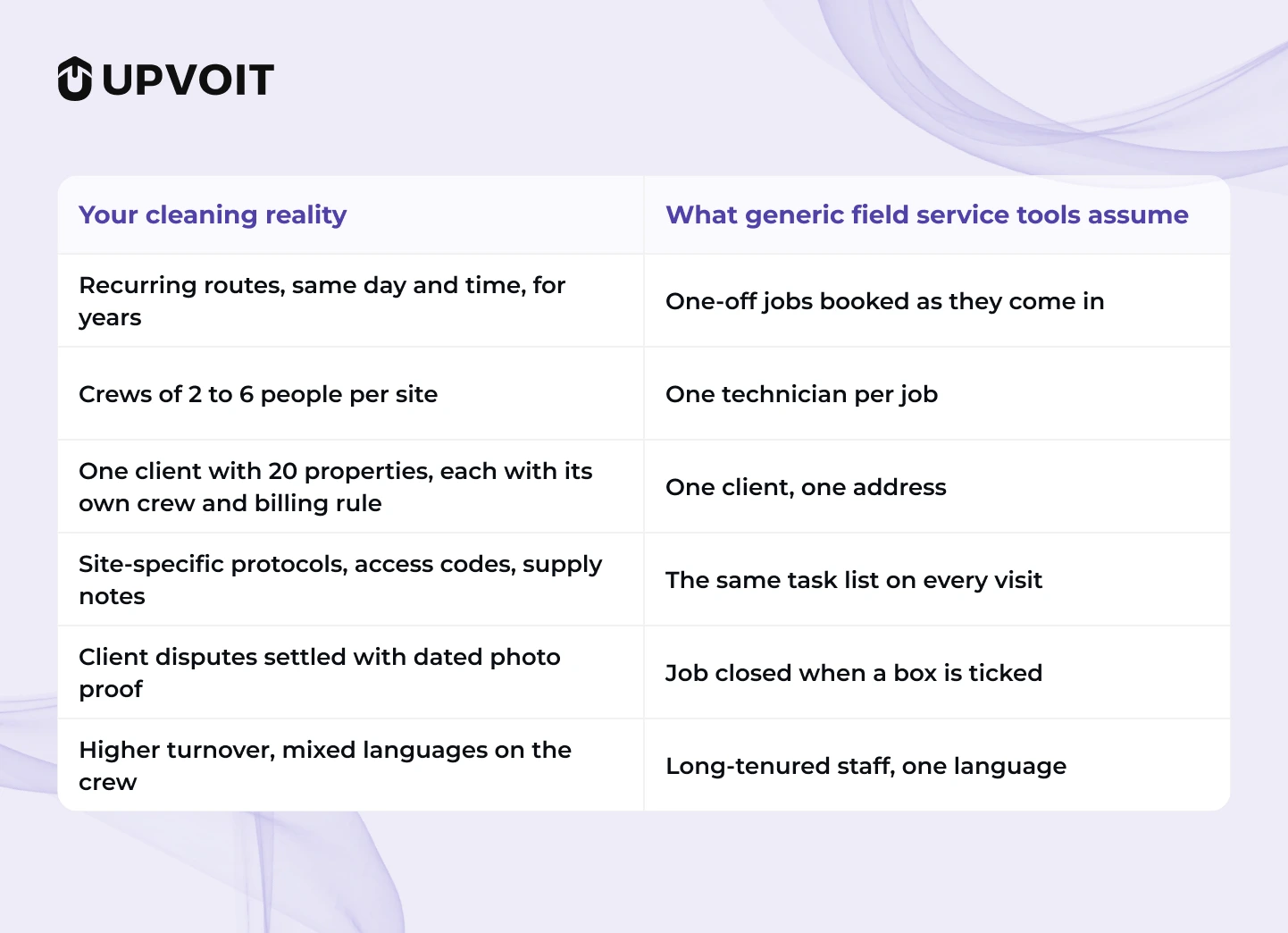 UPVOIT

| Your cleaning reality | What generic field service tools assume |
|---|---|
| Recurring routes, same day and time, for years | One-off jobs booked as they come in |
| Crews of 2 to 6 people per site | One technician per job |
| One client with 20 properties, each with its own crew and billing rule | One client, one address |
| Site-specific protocols, access codes, supply notes | The same task list on every visit |
| Client disputes settled with dated photo proof | Job closed when a box is ticked |
| Higher turnover, mixed languages on the crew | Long-tenured staff, one language |